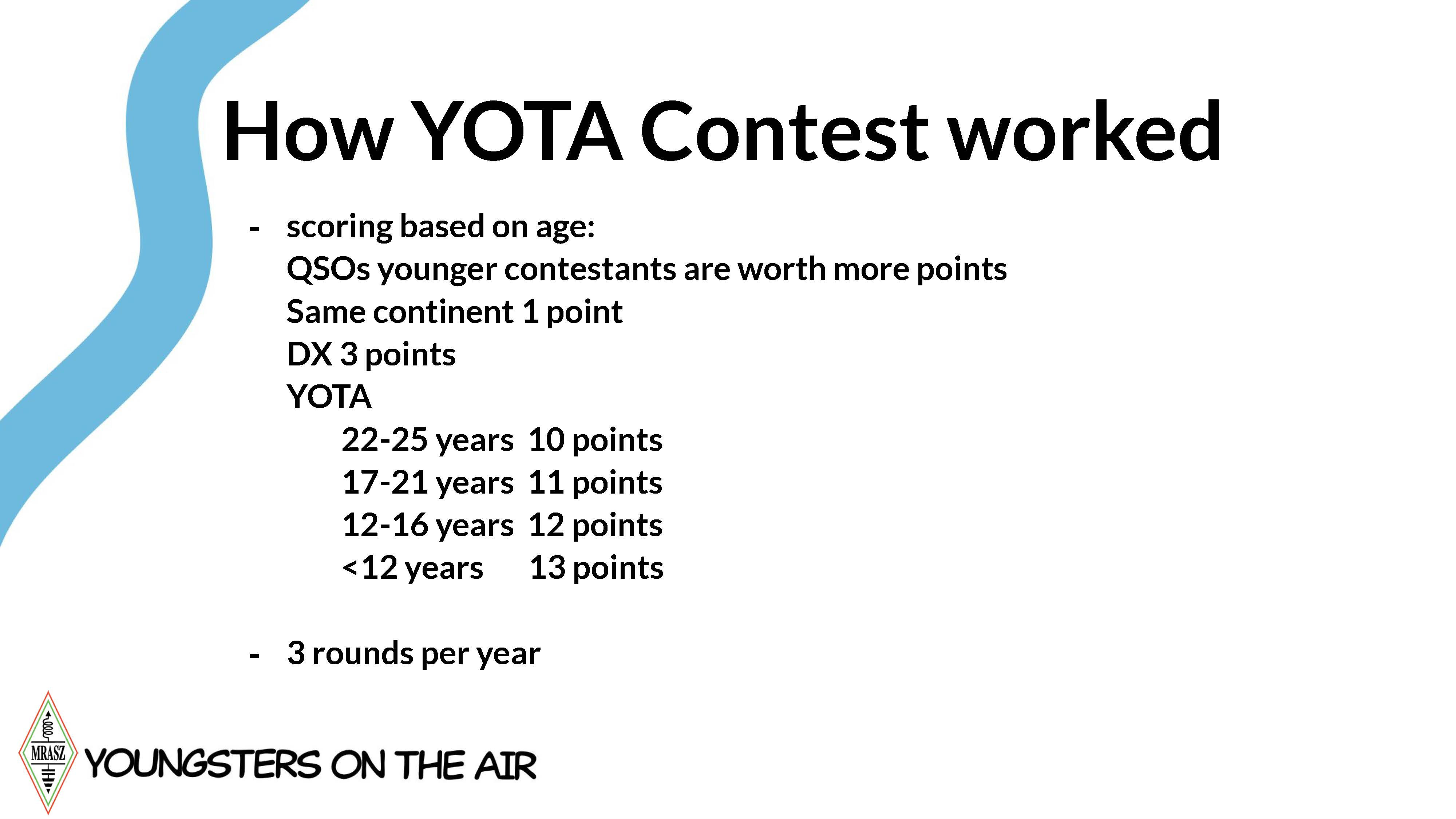 How YOTA Contest worked

- scoring based on age:
QSOs younger contestants are worth more points
Same continent 1 point
DX 3 points
YOTA
22-25 years 10 points
17-21 years 11 points
12-16 years 12 points
<12 years 13 points

- 3 rounds per year

MRASZ

YOUNGSTERS ON THE AIR